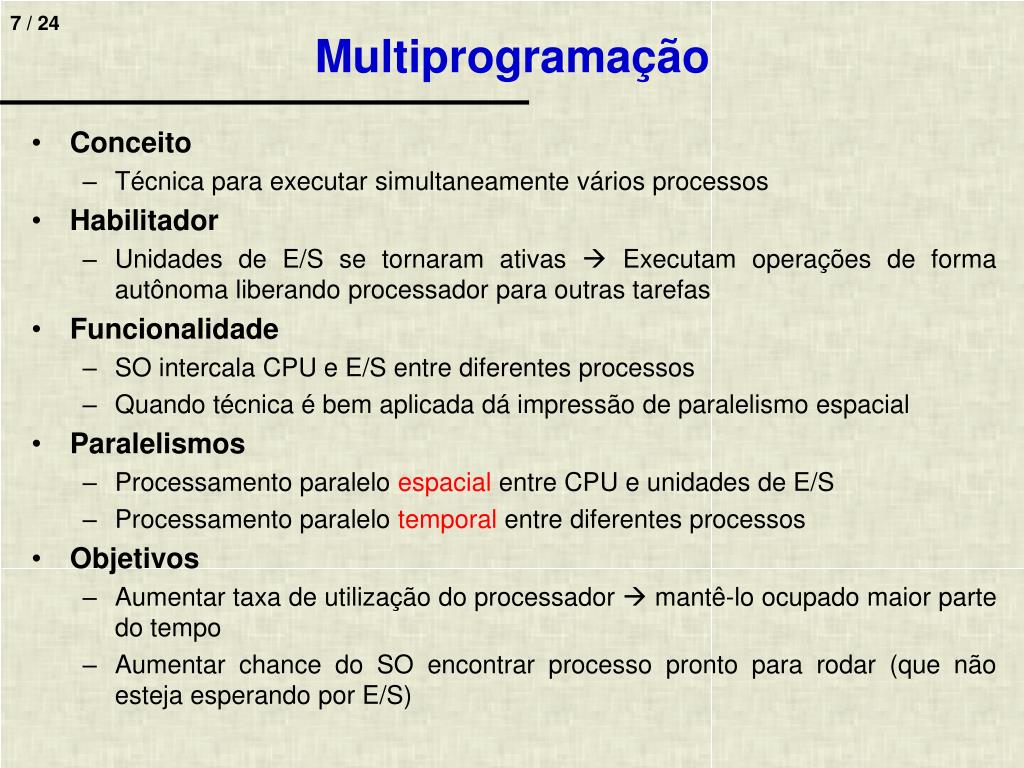 7 / 24

Multiprogramação

• Conceito
– Técnica para executar simultaneamente vários processos
• Habilitador
– Unidades de E/S se tornaram ativas → Executam operações de forma autônoma liberando processador para outras tarefas
• Funcionalidade
– SO intercala CPU e E/S entre diferentes processos
– Quando técnica é bem aplicada dá impressão de paralelismo espacial
• Paralelismos
– Processamento paralelo espacial entre CPU e unidades de E/S
– Processamento paralelo temporal entre diferentes processos
• Objetivos
– Aumentar taxa de utilização do processador → mantê-lo ocupado maior parte do tempo
– Aumentar chance do SO encontrar processo pronto para rodar (que não esteja esperando por E/S)